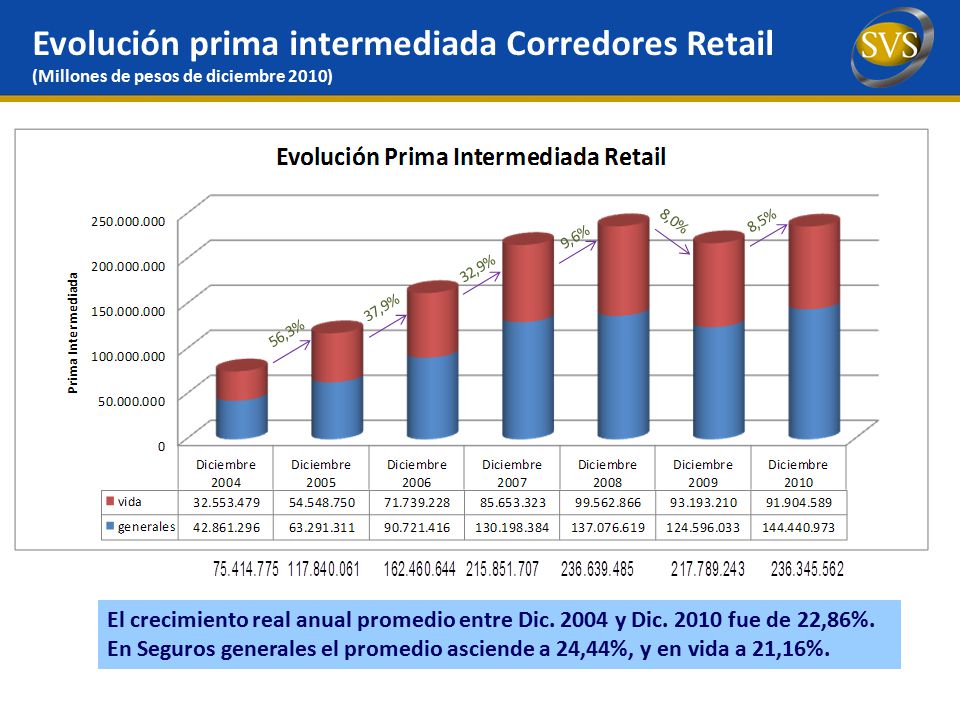 Evolución prima intermediada Corredores Retail
(Millones de pesos de diciembre 2010)

SVS

Evolución Prima Intermediada Retail

Prima Intermediada

250.000.000
200.000.000
150.000.000
100.000.000
50.000.000
0

56,3%
37,9%
32,9%
9,6%
8,0%
8,5%

| | Diciembre 2004 | Diciembre 2005 | Diciembre 2006 | Diciembre 2007 | Diciembre 2008 | Diciembre 2009 | Diciembre 2010 |
|---|---|---|---|---|---|---|---|
| vida | 32.553.479 | 54.548.750 | 71.739.228 | 85.653.323 | 99.562.866 | 93.193.210 | 91.904.589 |
| generales | 42.861.296 | 63.291.311 | 90.721.416 | 130.198.384 | 137.076.619 | 124.596.033 | 144.440.973 |

75.414.775 117.840.061 162.460.644 215.851.707 236.639.485 217.789.243 236.345.562

El crecimiento real anual promedio entre Dic. 2004 y Dic. 2010 fue de 22,86%. En Seguros generales el promedio asciende a 24,44%, y en vida a 21,16%.